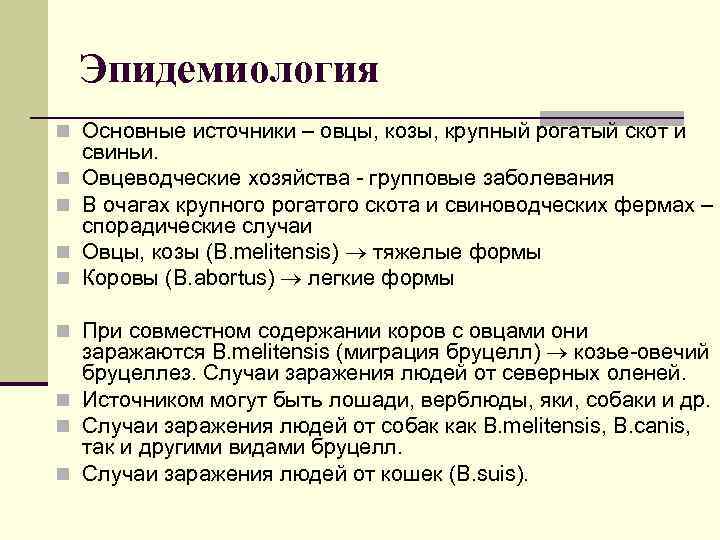 Эпидемиология

Основные источники – овцы, козы, крупный рогатый скот и свиньи.

Овцеводческие хозяйства - групповые заболевания

В очагах крупного рогатого скота и свиноводческих фермах – спорадические случаи

Овцы, козы (B.melitensis) $\rightarrow$ тяжелые формы

Коровы (B.abortus) $\rightarrow$ легкие формы

При совместном содержании коров с овцами они заражаются B.melitensis (миграция бруцелл) $\rightarrow$ козье-овечий бруцеллез. Случаи заражения людей от северных оленей.

Источником могут быть лошади, верблюды, яки, собаки и др.

Случаи заражения людей от собак как B.melitensis, B.canis, так и другими видами бруцелл.

Случаи заражения людей от кошек (B.suis).